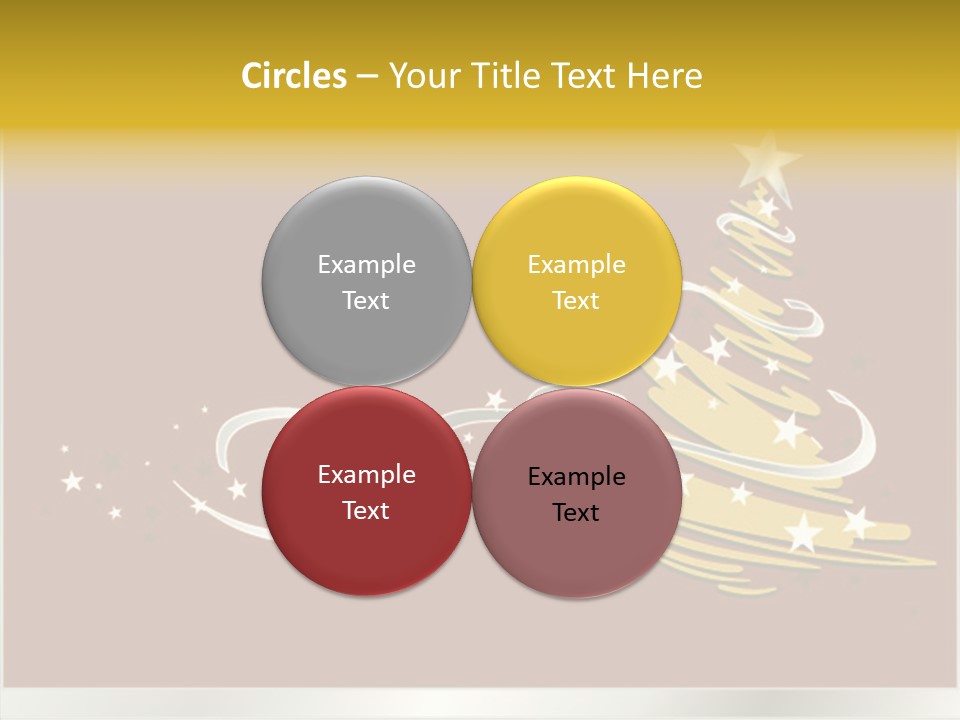 Circles – Your Title Text Here

Example Text

Example Text

Example Text

Example Text